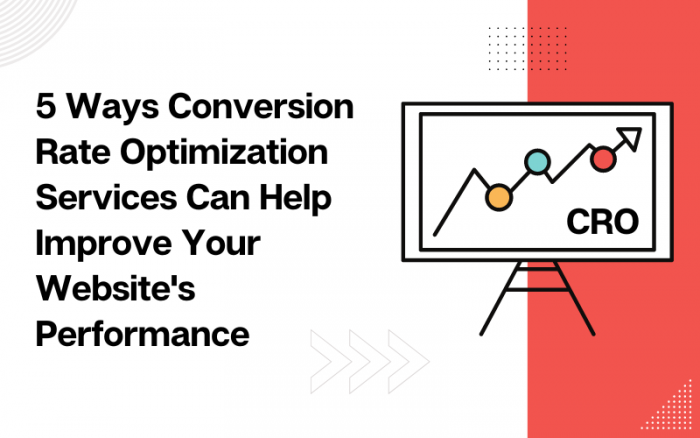 5 Ways Conversion Rate Optimization Services Can Help Improve Your Website's Performance

CRO